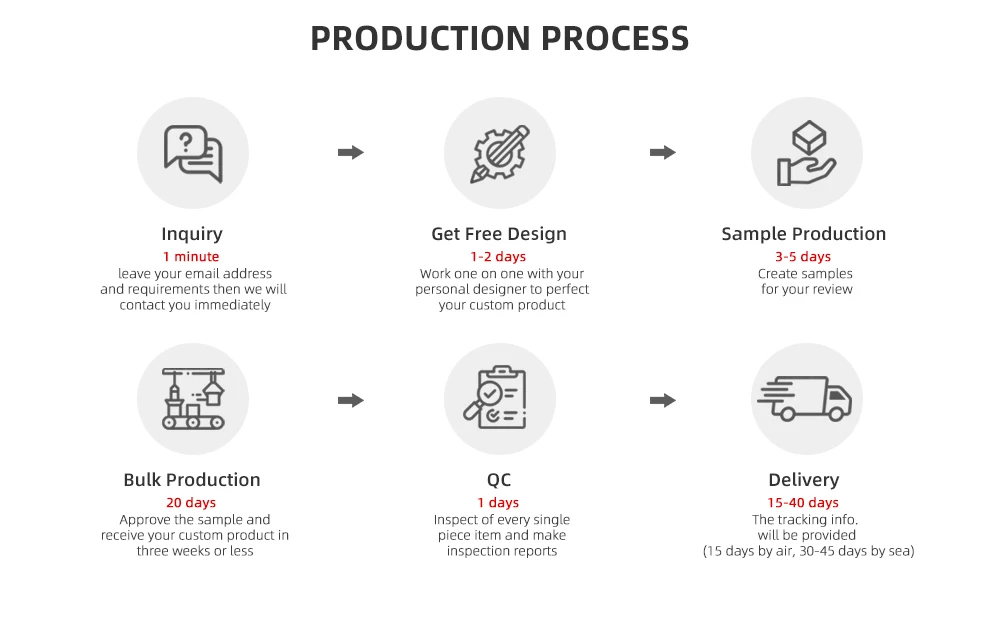 PRODUCTION PROCESS

Inquiry
1 minute
leave your email address and requirements then we will contact you immediately

Get Free Design
1-2 days
Work one on one with your personal designer to perfect your custom product

Sample Production
3-5 days
Create samples for your review

Bulk Production
20 days
Approve the sample and receive your custom product in three weeks or less

QC
1 days
Inspect of every single piece item and make inspection reports

Delivery
15-40 days
The tracking info. will be provided
(15 days by air, 30-45 days by sea)